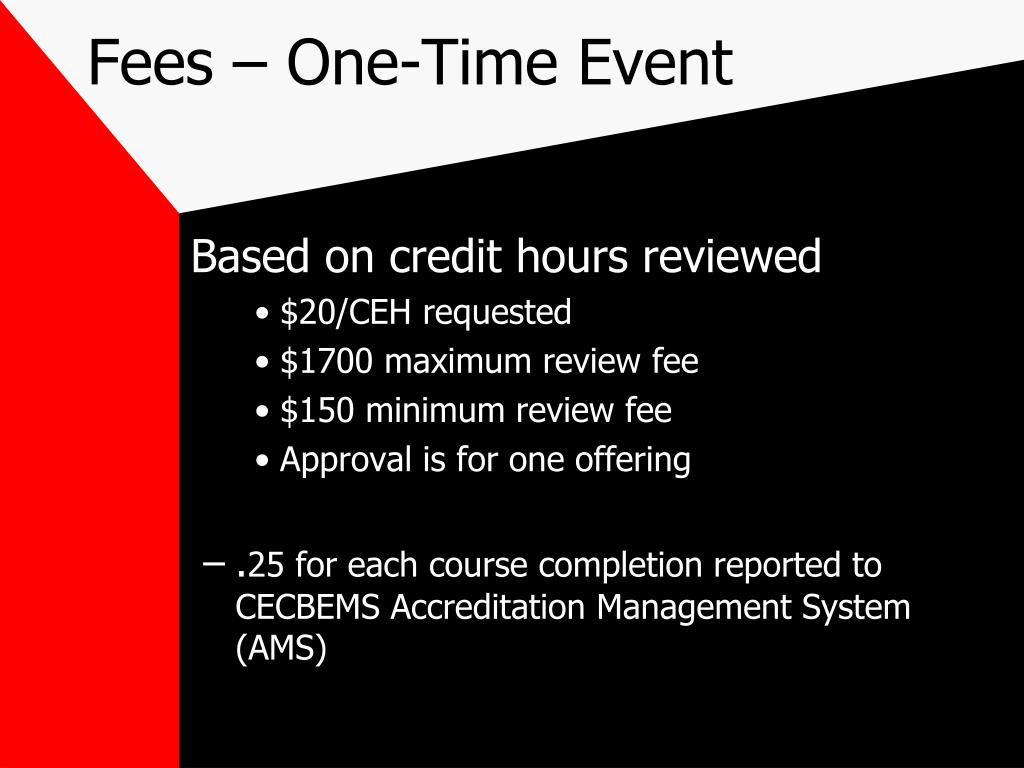 Fees – One-Time Event

Based on credit hours reviewed

• \$20/CEH requested
• \$1700 maximum review fee
• \$150 minimum review fee
• Approval is for one offering

– .25 for each course completion reported to CECBEMS Accreditation Management System (AMS)